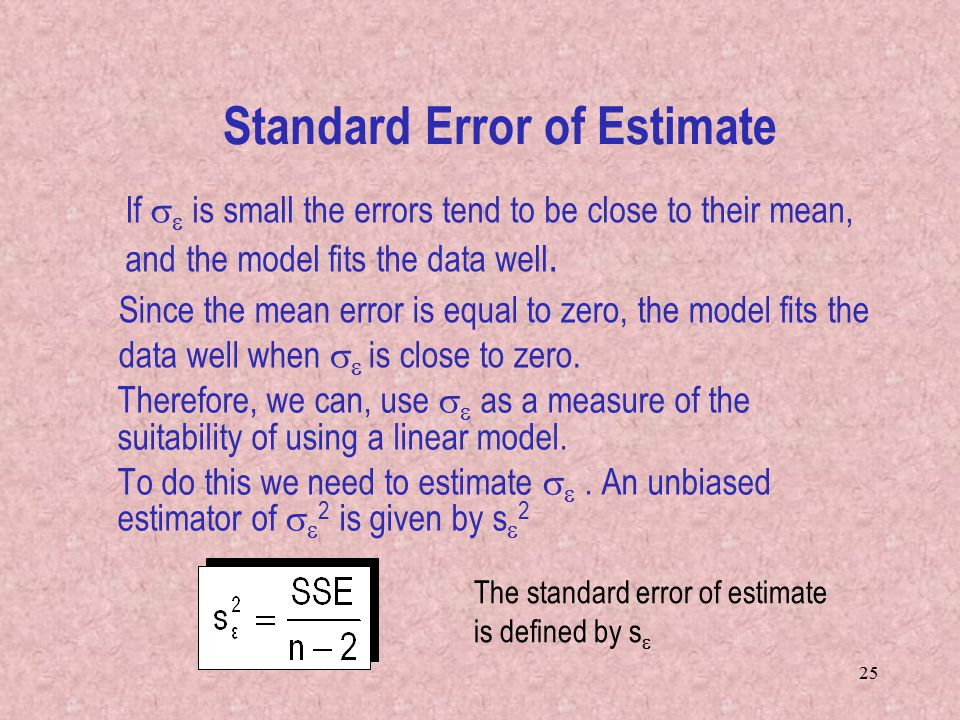 Standard Error of Estimate

If $\sigma_\varepsilon$ is small the errors tend to be close to their mean, and the model fits the data well.

Since the mean error is equal to zero, the model fits the data well when $\sigma_\varepsilon$ is close to zero.

Therefore, we can, use $\sigma_\varepsilon$ as a measure of the suitability of using a linear model.

To do this we need to estimate $\sigma_\varepsilon$ . An unbiased estimator of $\sigma_\varepsilon^2$ is given by $s_\varepsilon^2$

$s_\varepsilon^2 = \frac{SSE}{n-2}$

The standard error of estimate is defined by $s_\varepsilon$

25